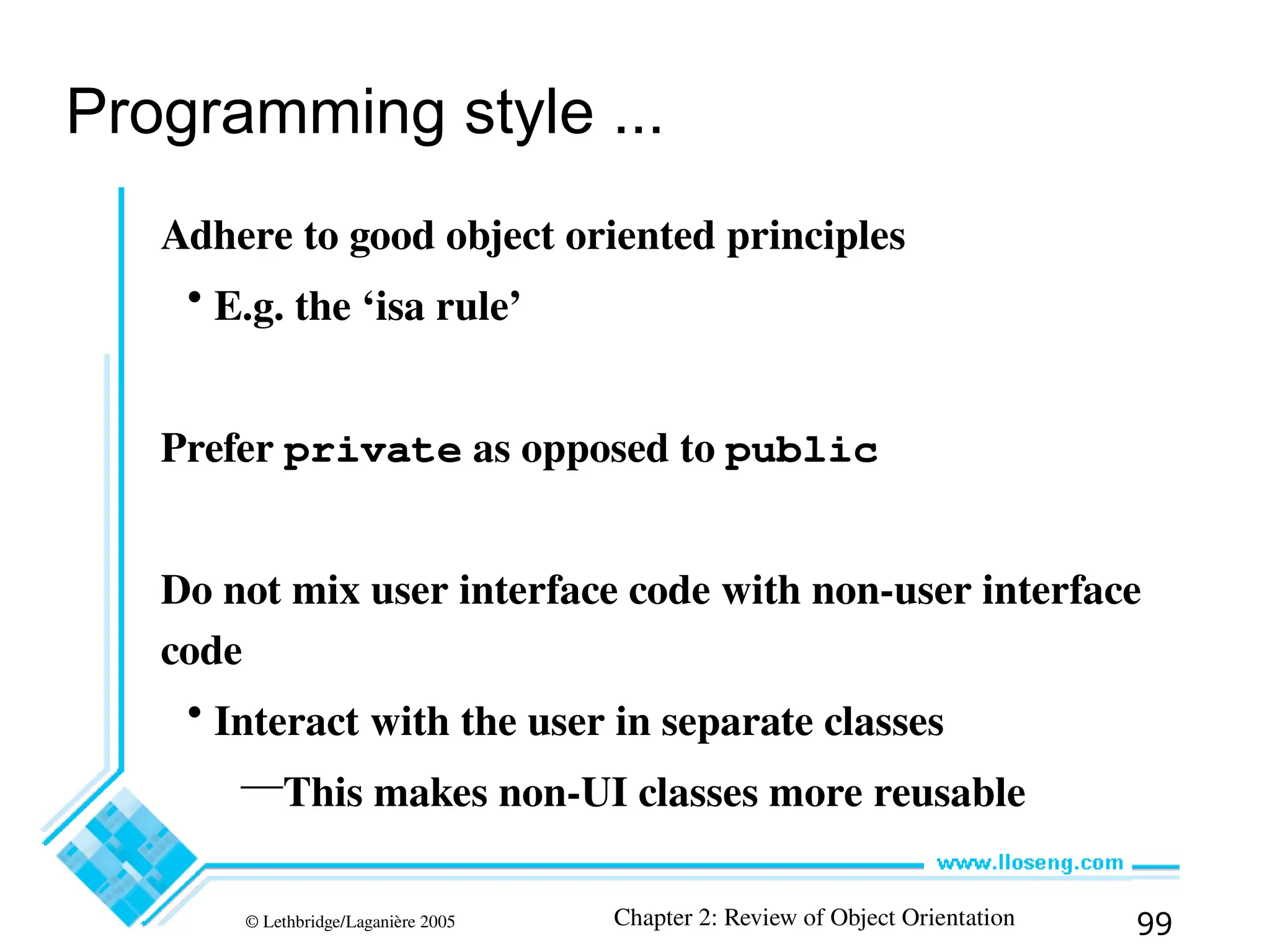 Programming style ...

Adhere to good object oriented principles

• E.g. the ‘isa rule’

Prefer private as opposed to public

Do not mix user interface code with non-user interface code

• Interact with the user in separate classes

—This makes non-UI classes more reusable

www.lloseng.com

© Lethbridge/Laganière 2005

Chapter 2: Review of Object Orientation

99